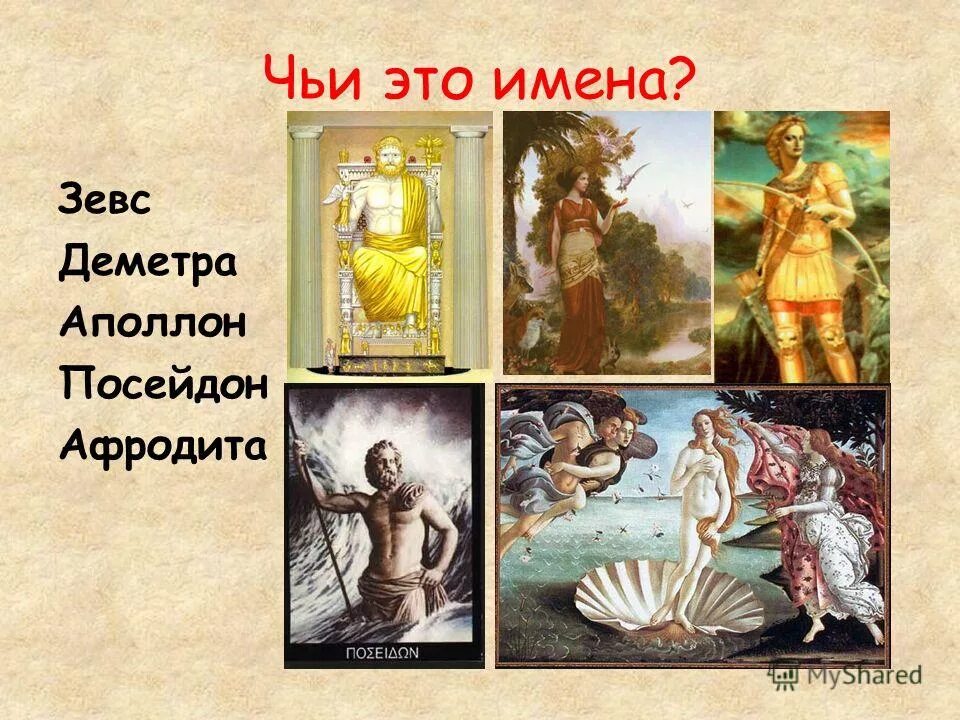 Чьи это имена?

Зевс
Деметра
Аполлон
Посейдон
Афродита

ΠΟΣΕΙΔΩΝ

MyShared